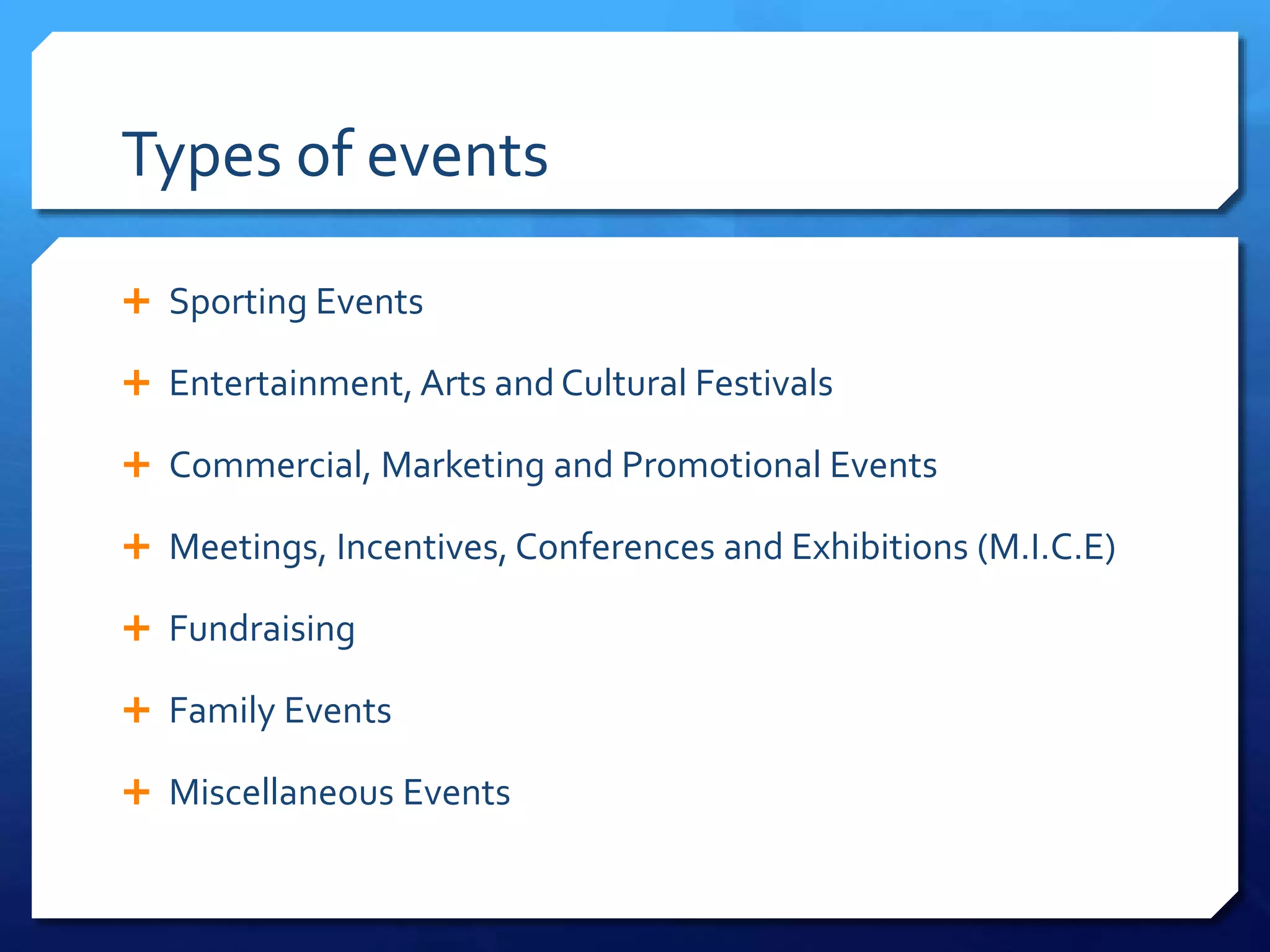 Types of events

+ Sporting Events
+ Entertainment, Arts and Cultural Festivals
+ Commercial, Marketing and Promotional Events
+ Meetings, Incentives, Conferences and Exhibitions (M.I.C.E)
+ Fundraising
+ Family Events
+ Miscellaneous Events